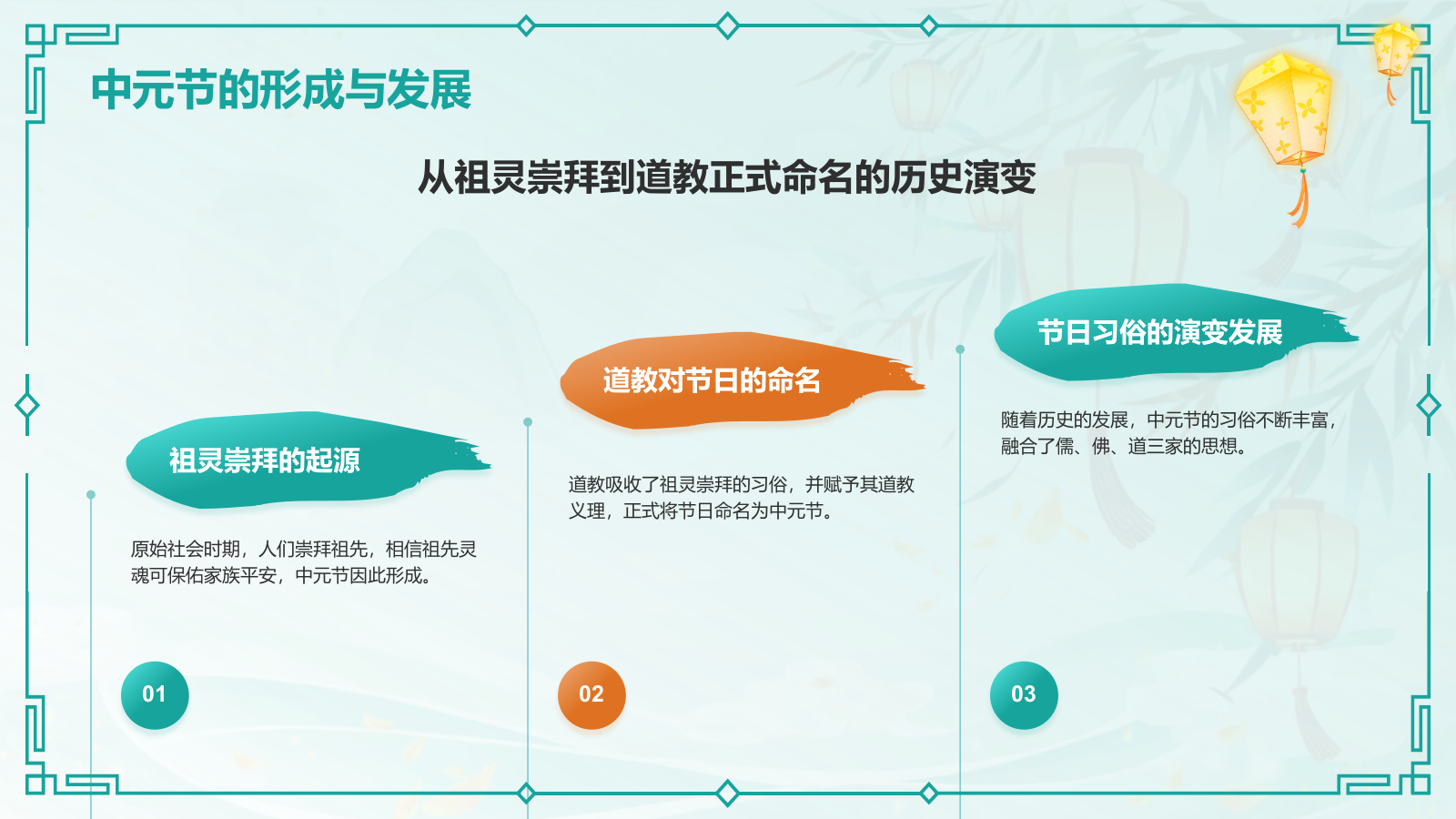 中元节的形成与发展

从祖灵崇拜到道教正式命名的历史演变

祖灵崇拜的起源

原始社会时期，人们崇拜祖先，相信祖先灵魂可保佑家族平安，中元节因此形成。

01

道教对节日的命名

道教吸收了祖灵崇拜的习俗，并赋予其道教义理，正式将节日命名为中元节。

02

节日习俗的演变发展

随着历史的发展，中元节的习俗不断丰富，融合了儒、佛、道三家的思想。

03